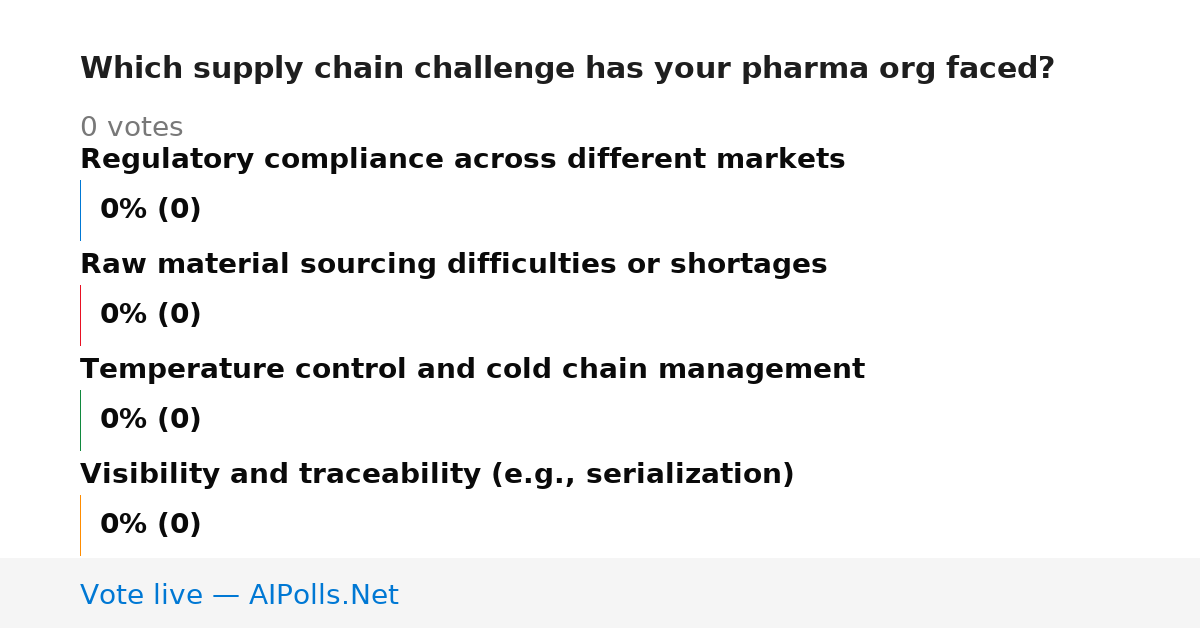 Which supply chain challenge has your pharma org faced?

0 votes

Regulatory compliance across different markets

0% (0)

Raw material sourcing difficulties or shortages

0% (0)

Temperature control and cold chain management

0% (0)

Visibility and traceability (e.g., serialization)

0% (0)

Vote live — AIPolls.Net